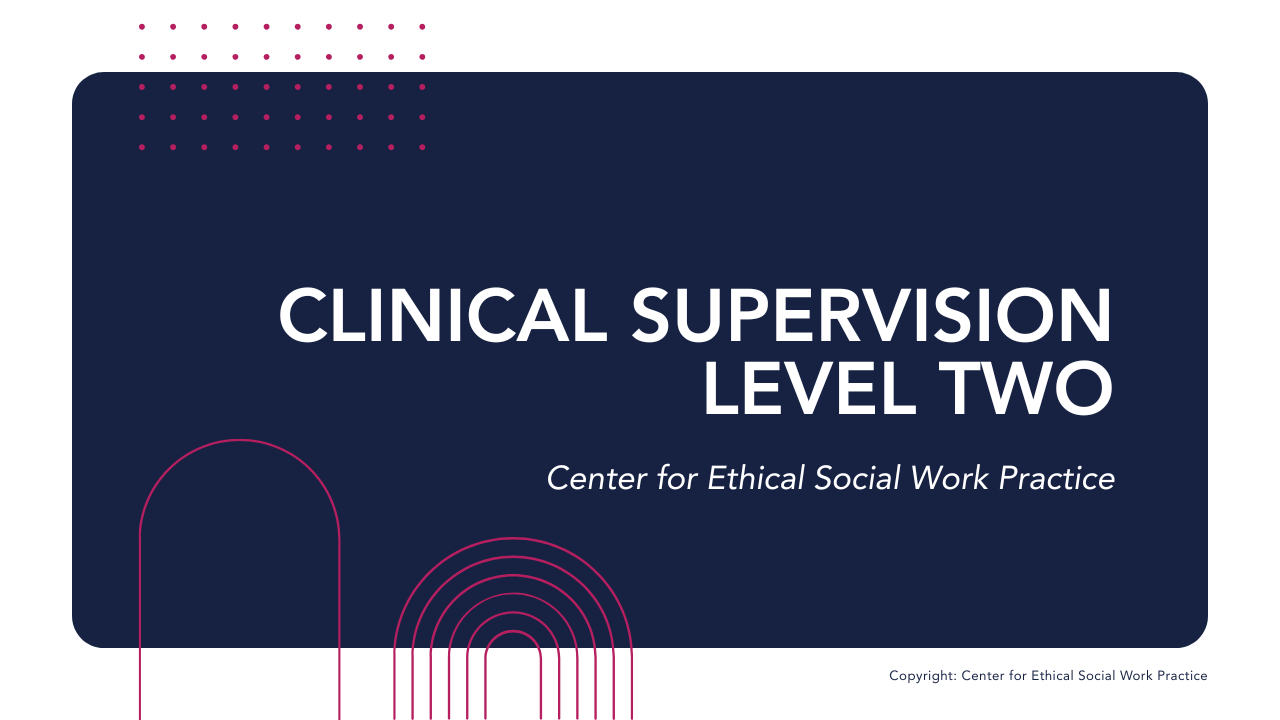 CLINICAL SUPERVISION
LEVEL TWO

Center for Ethical Social Work Practice

Copyright: Center for Ethical Social Work Practice